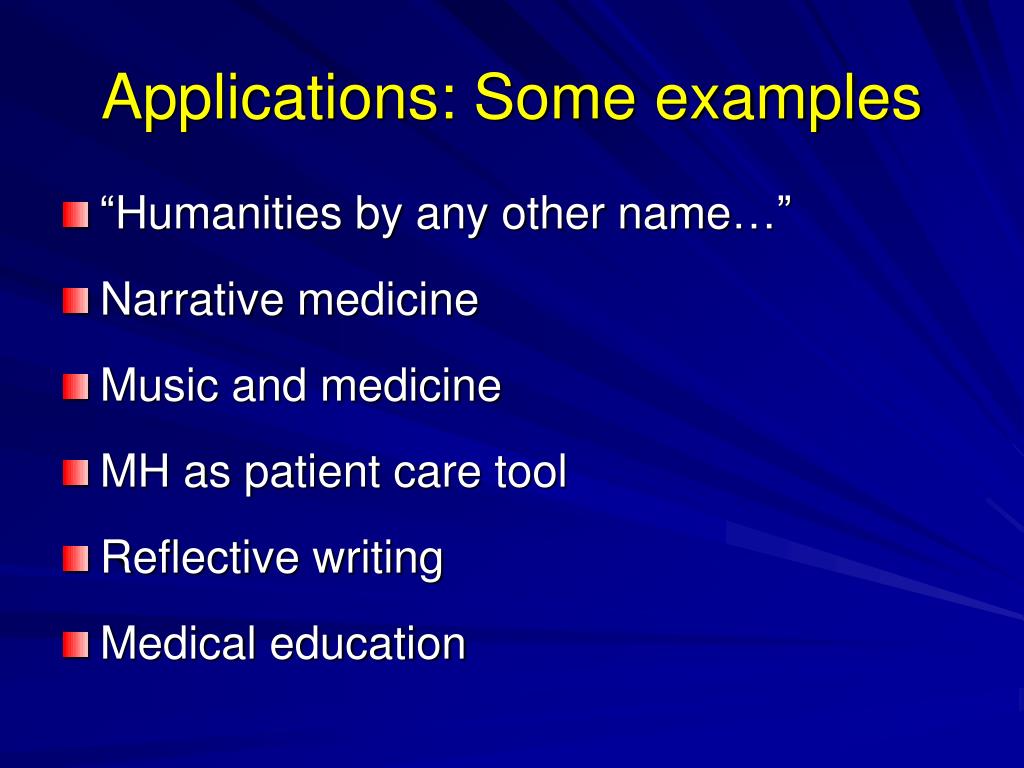 Applications: Some examples

“Humanities by any other name…”

Narrative medicine

Music and medicine

MH as patient care tool

Reflective writing

Medical education